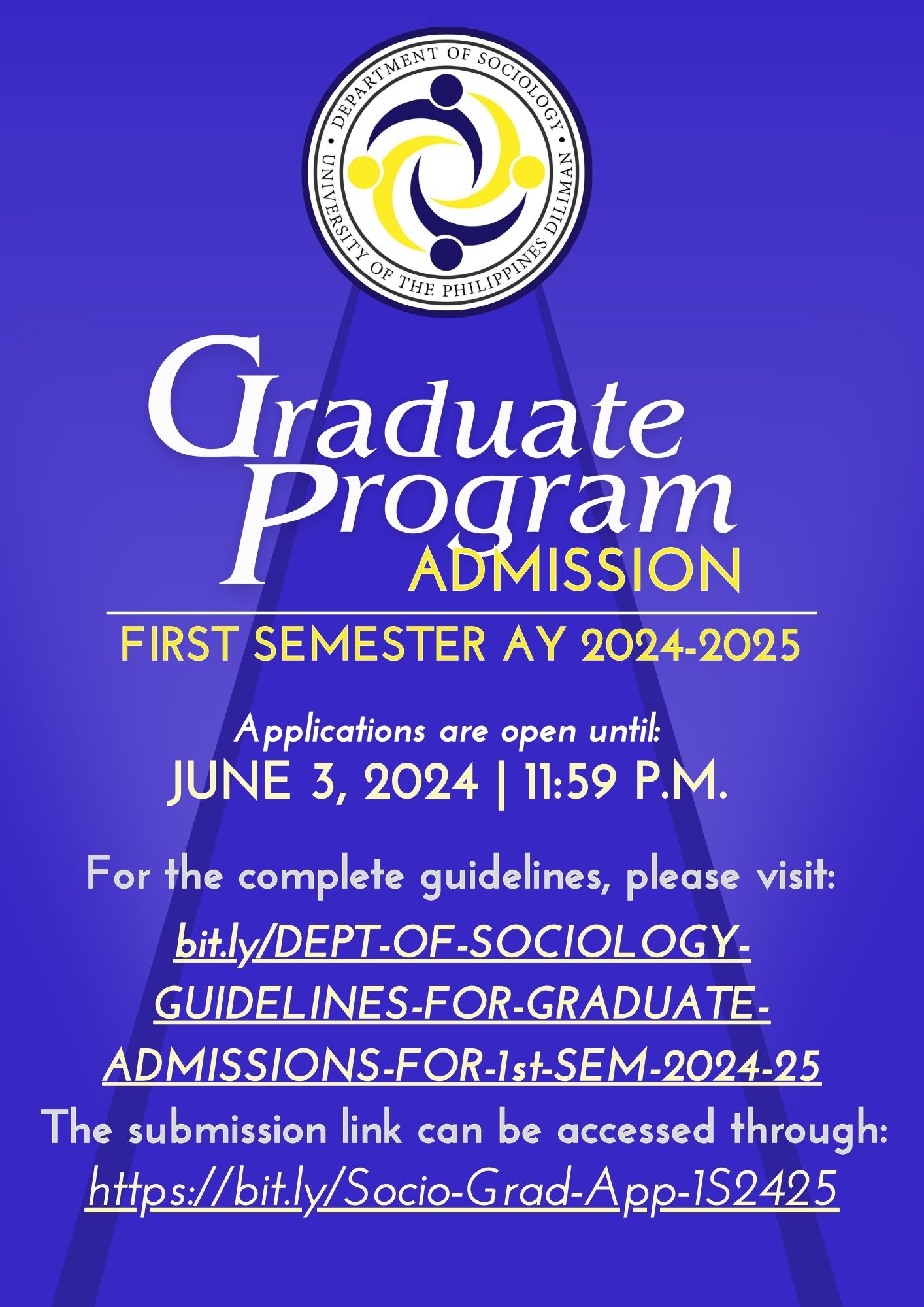 DEPARTMENT OF SOCIOLOGY • UNIVERSITY OF THE PHILIPPINES DILIMAN •

Graduate Program ADMISSION

FIRST SEMESTER AY 2024-2025

Applications are open until:
JUNE 3, 2024 | 11:59 P.M.

For the complete guidelines, please visit:
bit.ly/DEPT-OF-SOCIOLOGY-GUIDELINES-FOR-GRADUATE-ADMISSIONS-FOR-1st-SEM-2024-25
The submission link can be accessed through:
https://bit.ly/Socio-Grad-App-1S2425